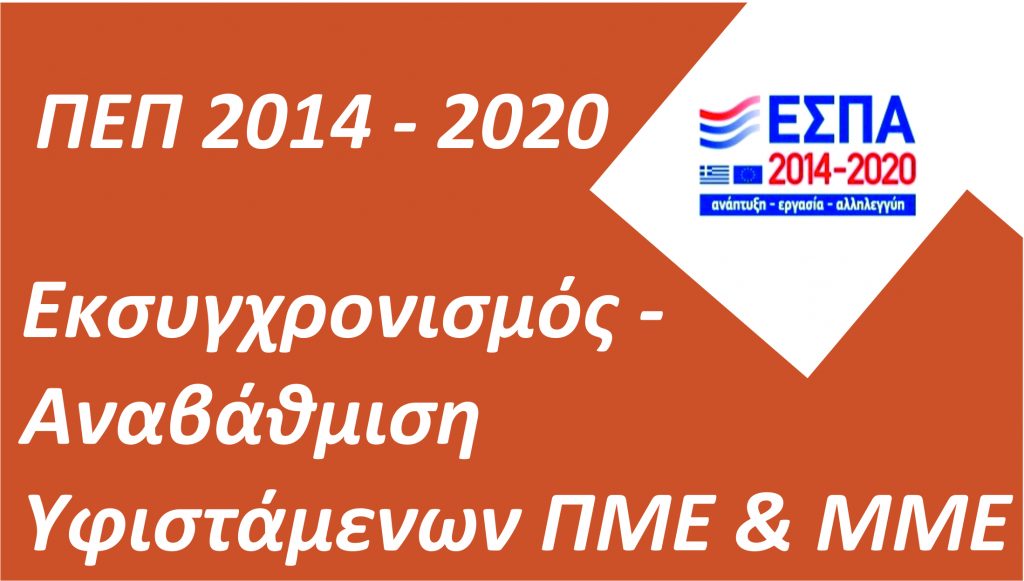 ΠΕΠ 2014 - 2020

ΕΣΠΑ
2014-2020
ανάπτυξη - εργασία - αλληλεγγύη

Εκσυγχρονισμός - Αναβάθμιση Υφιστάμενων ΠΜΕ & ΜΜΕ